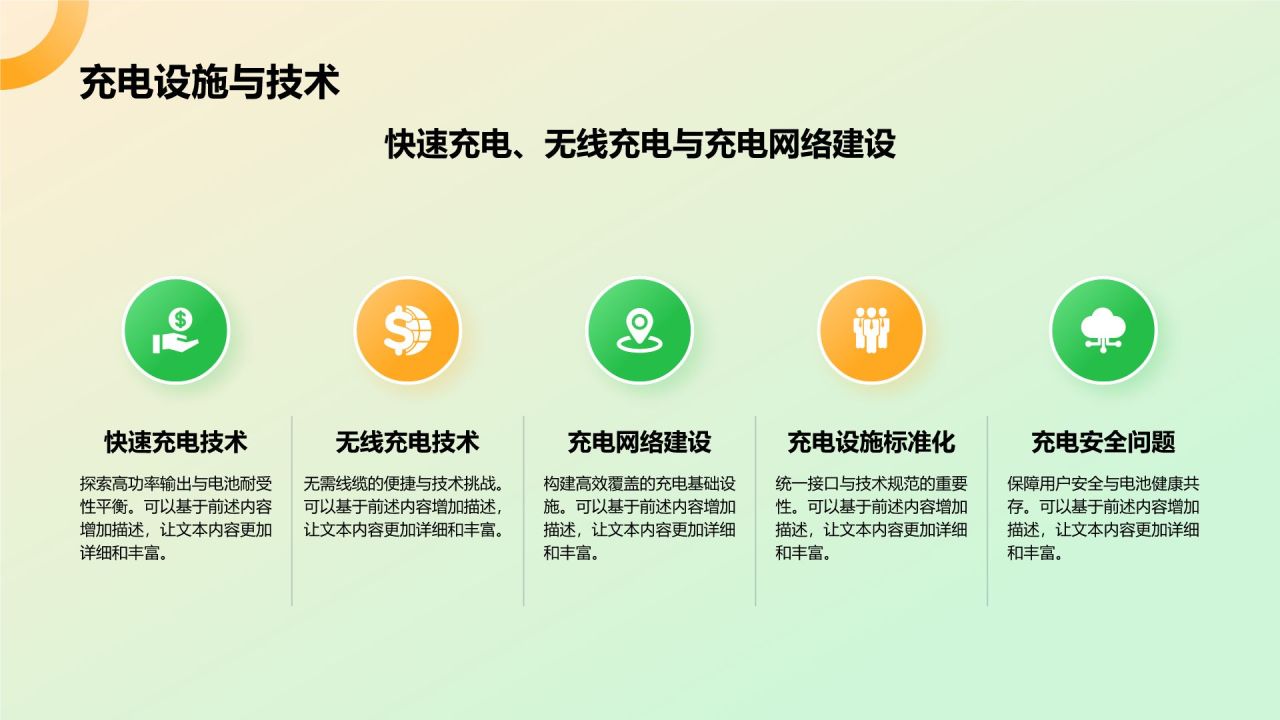 充电设施与技术

快速充电、无线充电与充电网络建设

快速充电技术

探索高功率输出与电池耐受性平衡。可以基于前述内容增加描述，让文本内容更加详细和丰富。

无线充电技术

无需线缆的便捷与技术挑战。可以基于前述内容增加描述，让文本内容更加详细和丰富。

充电网络建设

构建高效覆盖的充电基础设施。可以基于前述内容增加描述，让文本内容更加详细和丰富。

充电设施标准化

统一接口与技术规范的重要性。可以基于前述内容增加描述，让文本内容更加详细和丰富。

充电安全问题

保障用户安全与电池健康共存。可以基于前述内容增加描述，让文本内容更加详细和丰富。